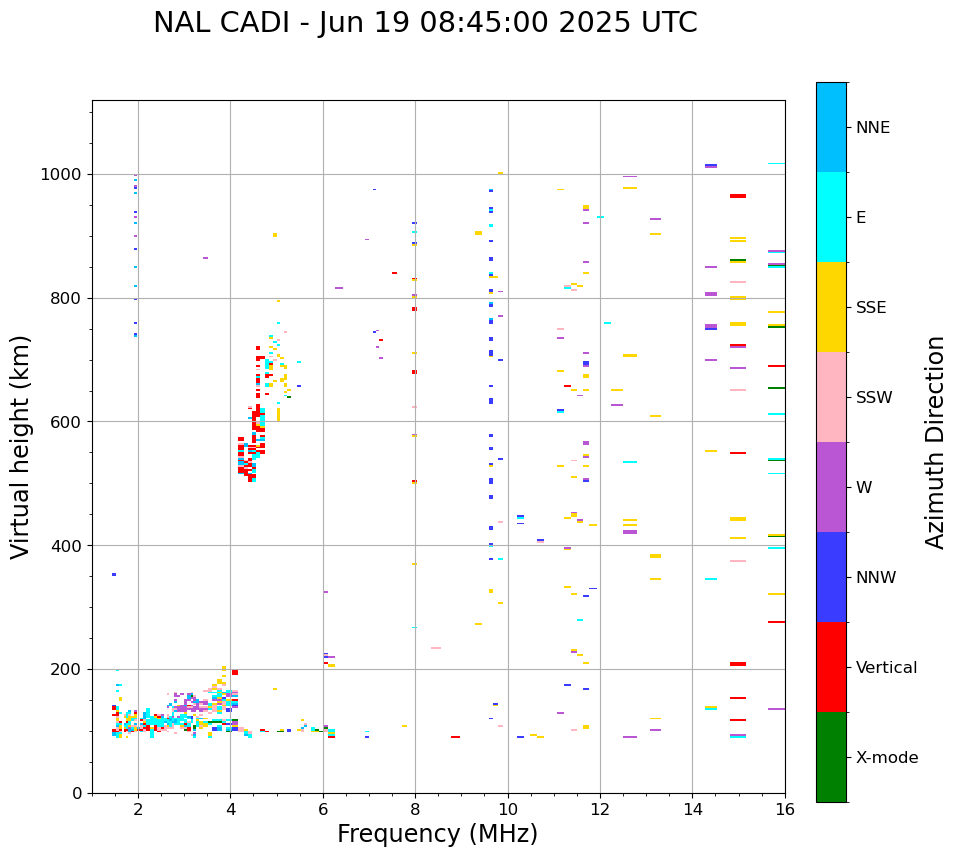 NAL CADI - Jun 19 08:45:00 2025 UTC

Virtual height (km)

1000
800
600
400
200
0

2
4
6
8
10
12
14
16

Frequency (MHz)

NNE
E
SSE
SSW
W
NNW
Vertical
X-mode

Azimuth Direction